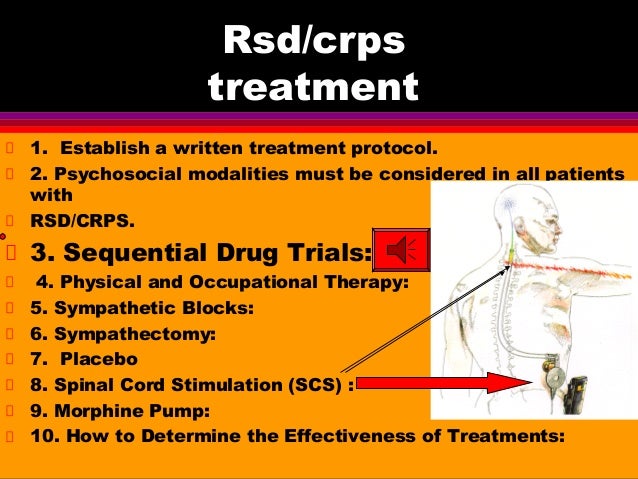 Rsd/crps treatment

1. Establish a written treatment protocol.

2. Psychosocial modalities must be considered in all patients with

RSD/CRPS.

3. Sequential Drug Trials:

4. Physical and Occupational Therapy:

5. Sympathetic Blocks:

6. Sympathectomy:

7. Placebo

8. Spinal Cord Stimulation (SCS) :

9. Morphine Pump:

10. How to Determine the Effectiveness of Treatments: